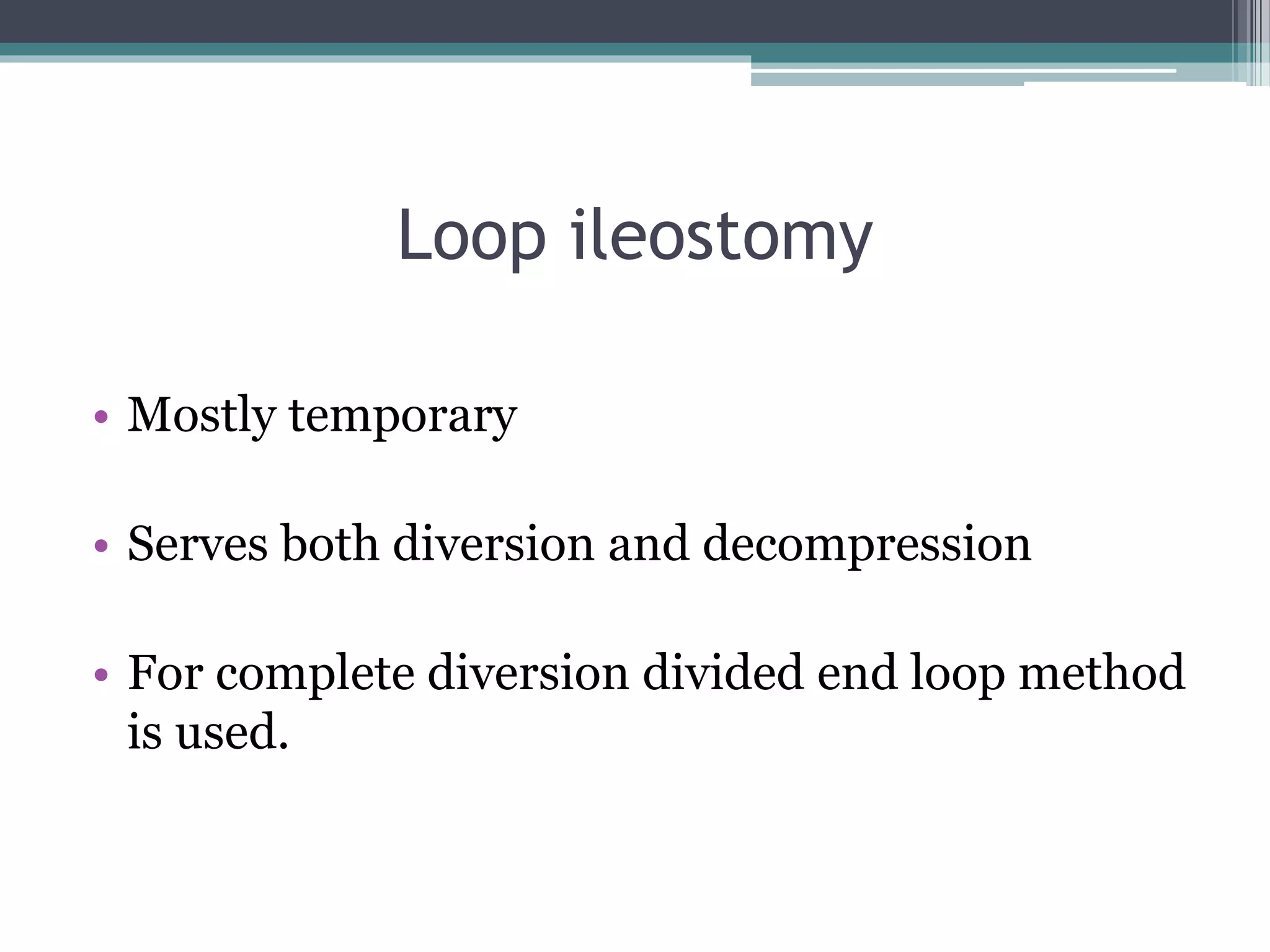 Loop ileostomy

• Mostly temporary

• Serves both diversion and decompression

• For complete diversion divided end loop method is used.